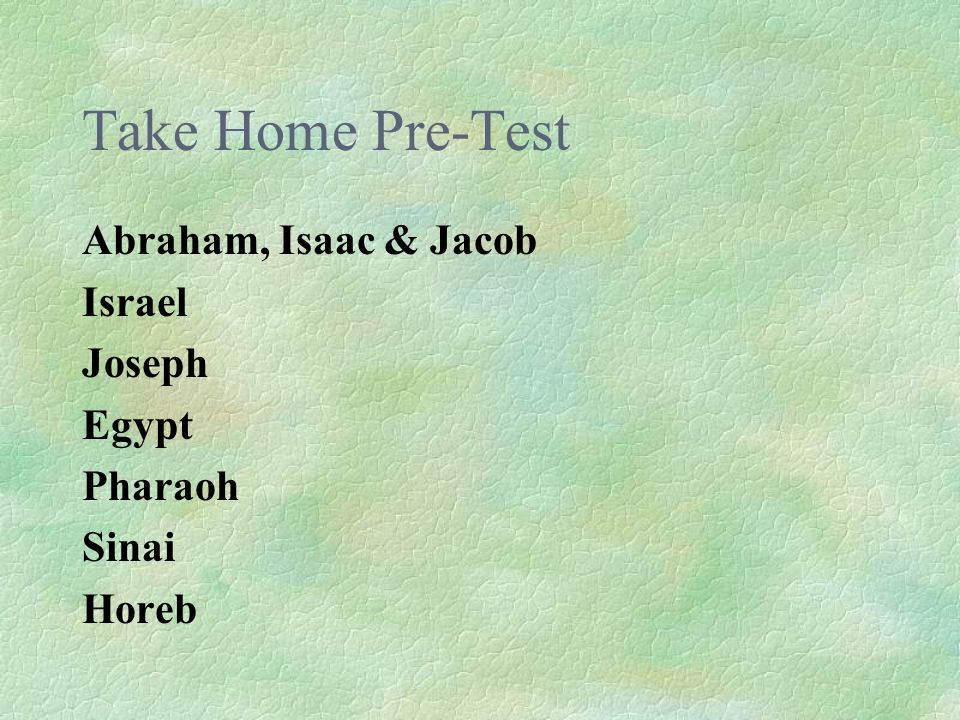 Take Home Pre-Test

Abraham, Isaac & Jacob
Israel
Joseph
Egypt
Pharaoh
Sinai
Horeb